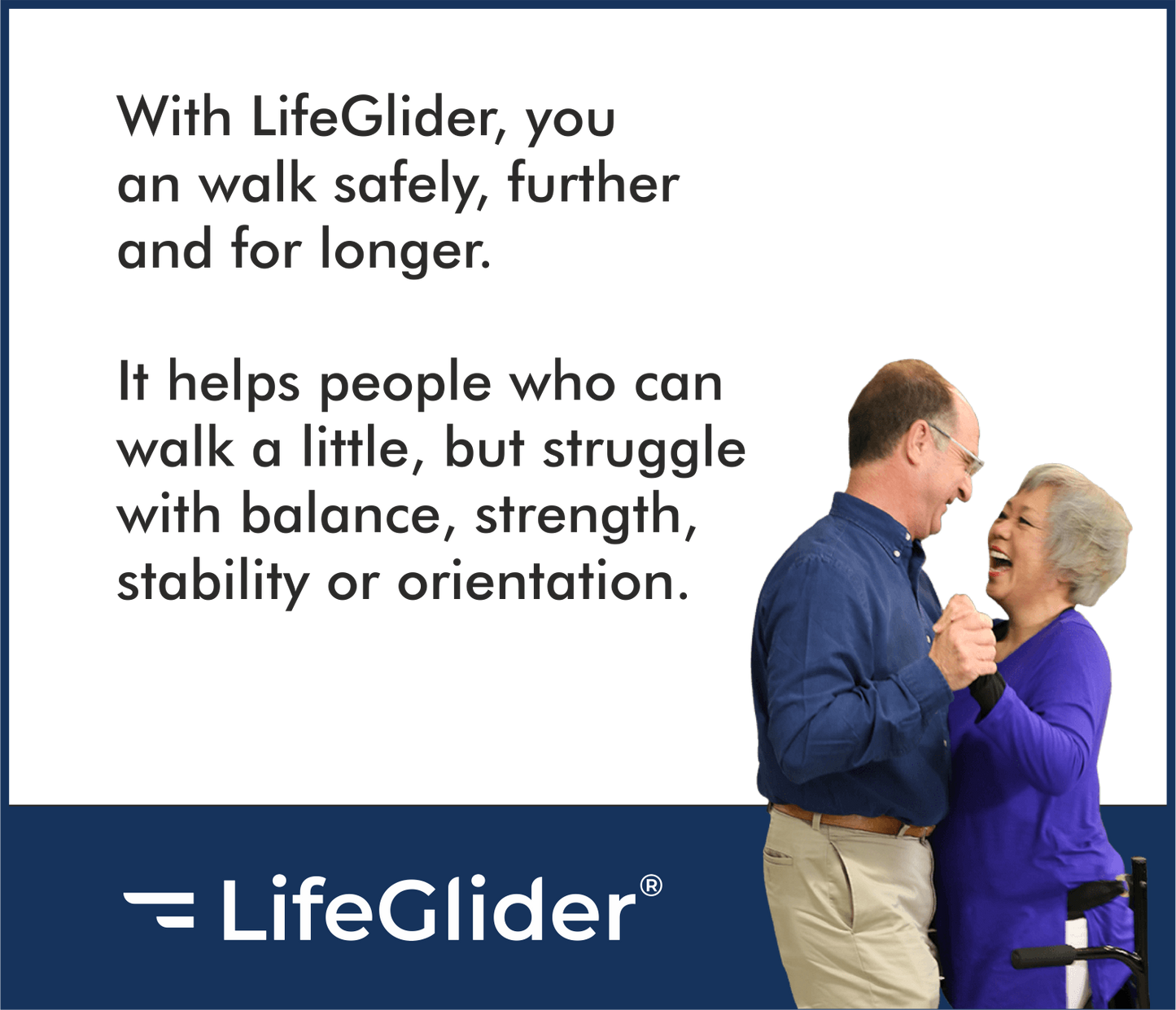 With LifeGlider, you an walk safely, further and for longer.

It helps people who can walk a little, but struggle with balance, strength, stability or orientation.

LifeGlider®